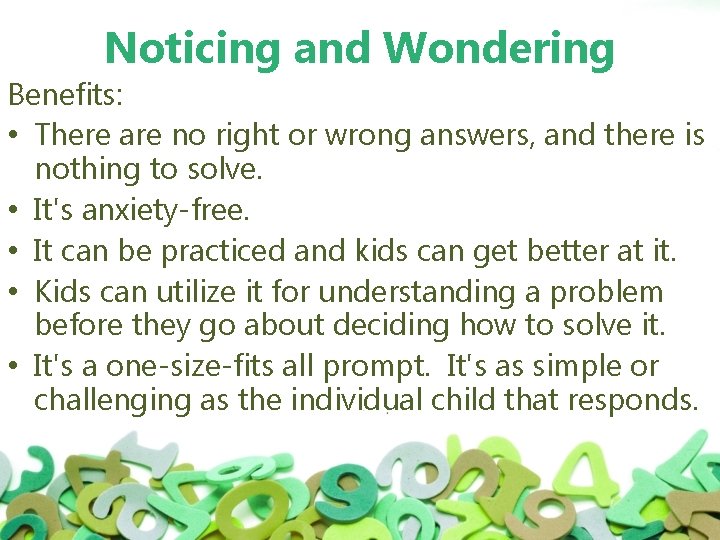 Noticing and Wondering

Benefits:

• There are no right or wrong answers, and there is nothing to solve.
• It's anxiety-free.
• It can be practiced and kids can get better at it.
• Kids can utilize it for understanding a problem before they go about deciding how to solve it.
• It's a one-size-fits all prompt. It's as simple or challenging as the individual child that responds.